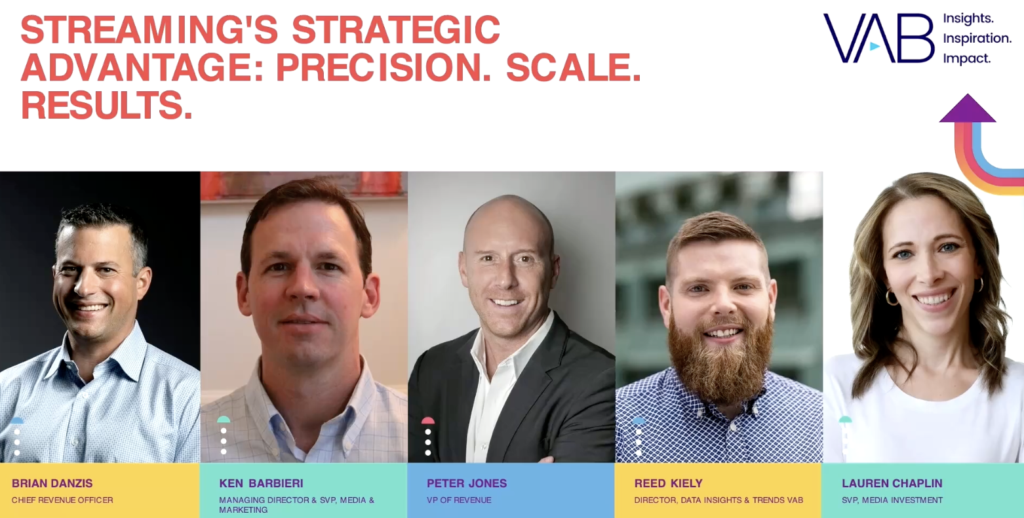 STREAMING'S STRATEGIC ADVANTAGE: PRECISION. SCALE. RESULTS.

VAB Insights. Inspiration. Impact.

BRIAN DANZIS
CHIEF REVENUE OFFICER

KEN BARBIERI
MANAGING DIRECTOR & SVP, MEDIA & MARKETING

PETER JONES
VP OF REVENUE

REED KIELY
DIRECTOR, DATA INSIGHTS & TRENDS VAB

LAUREN CHAPLIN
SVP, MEDIA INVESTMENT